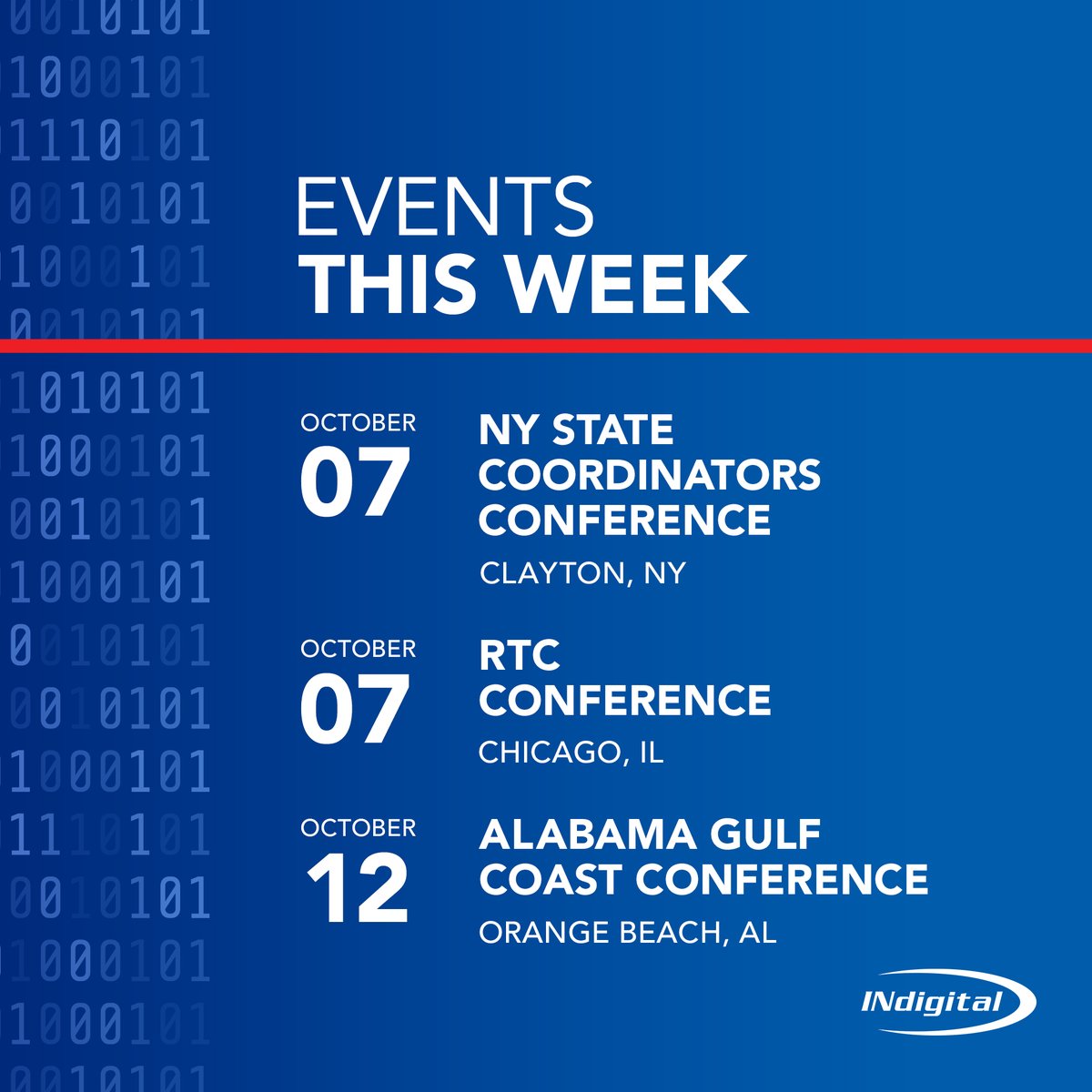 EVENTS
THIS WEEK

OCTOBER
07

NY STATE COORDINATORS CONFERENCE

CLAYTON, NY

OCTOBER
07

RTC CONFERENCE

CHICAGO, IL

OCTOBER
12

ALABAMA GULF COAST CONFERENCE

ORANGE BEACH, AL

INdigital